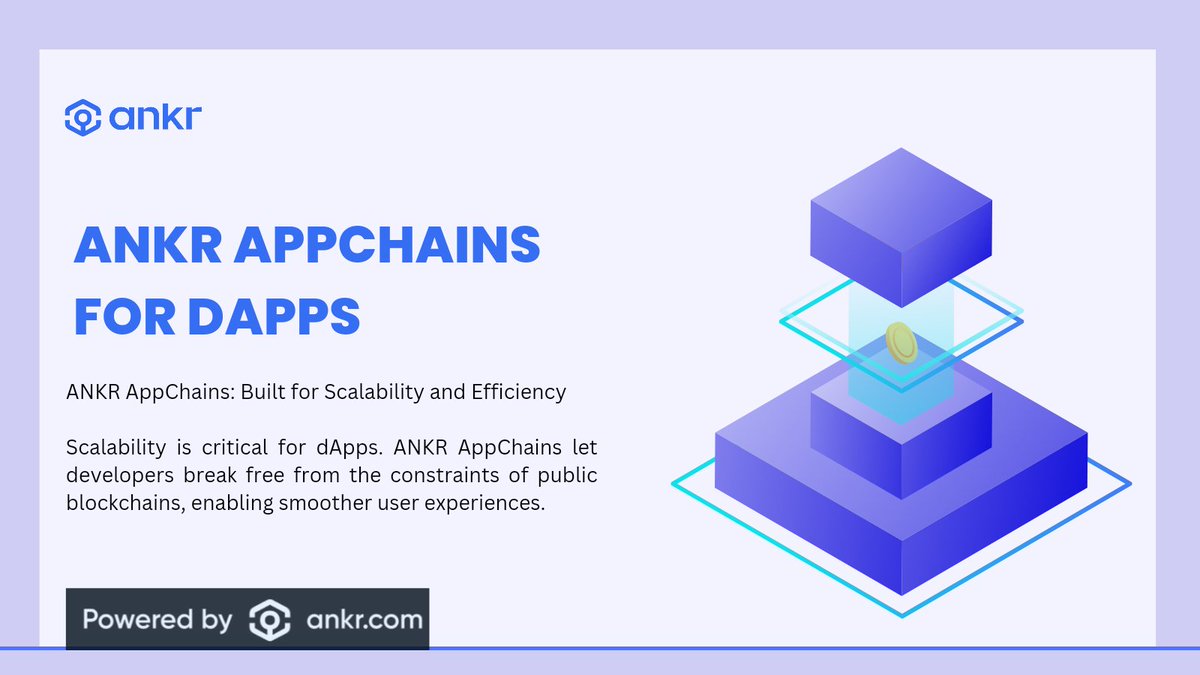 ankr

ANKR APPCHAINS FOR DAPPS

ANKR AppChains: Built for Scalability and Efficiency

Scalability is critical for dApps. ANKR AppChains let developers break free from the constraints of public blockchains, enabling smoother user experiences.

Powered by ankr.com